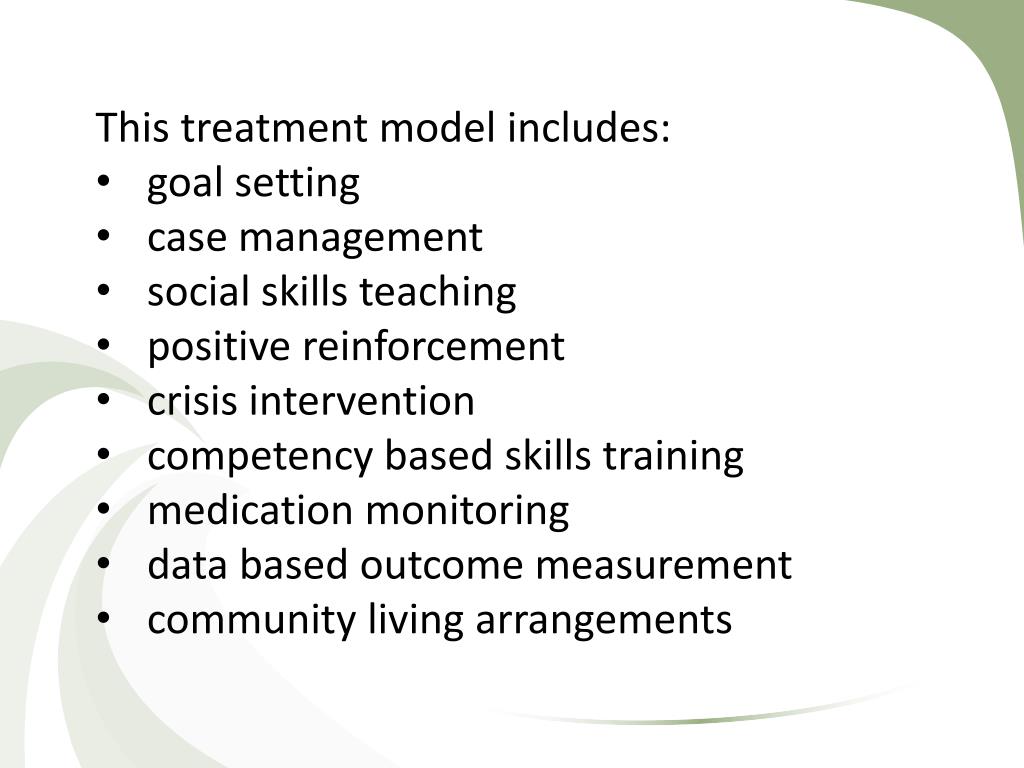 This treatment model includes:
• goal setting
• case management
• social skills teaching
• positive reinforcement
• crisis intervention
• competency based skills training
• medication monitoring
• data based outcome measurement
• community living arrangements